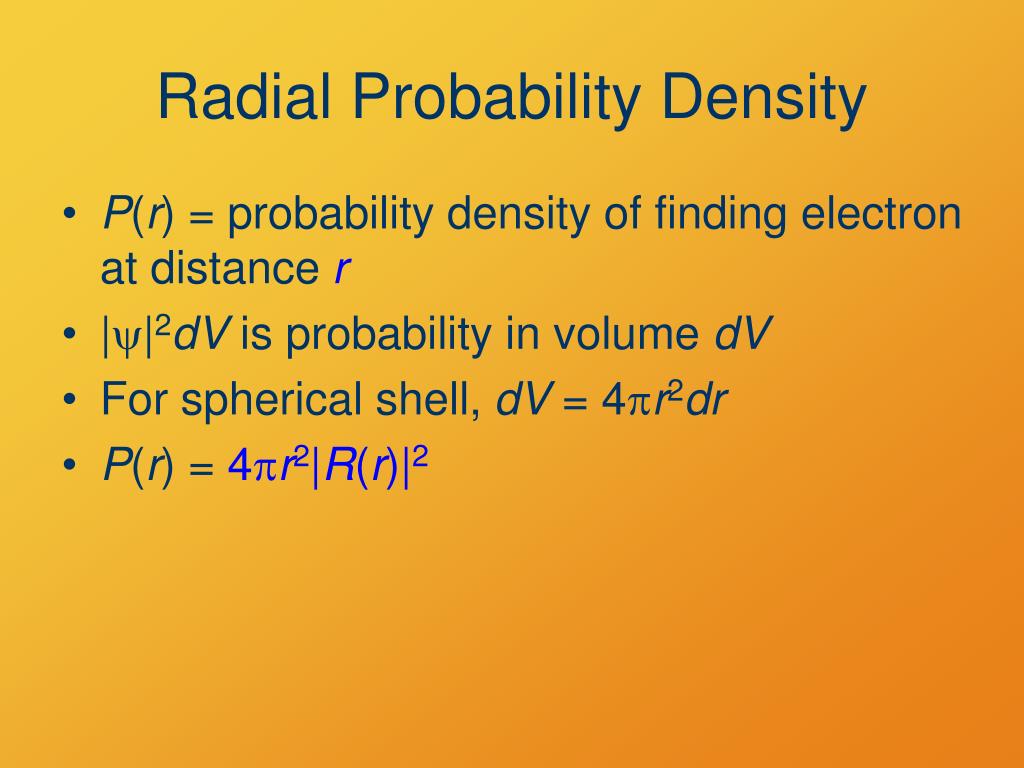 Radial Probability Density

• $P(r)$ = probability density of finding electron at distance $r$
• $|\psi|^2 dV$ is probability in volume $dV$
• For spherical shell, $dV = 4\pi r^2 dr$
• $P(r) = 4\pi r^2 |R(r)|^2$